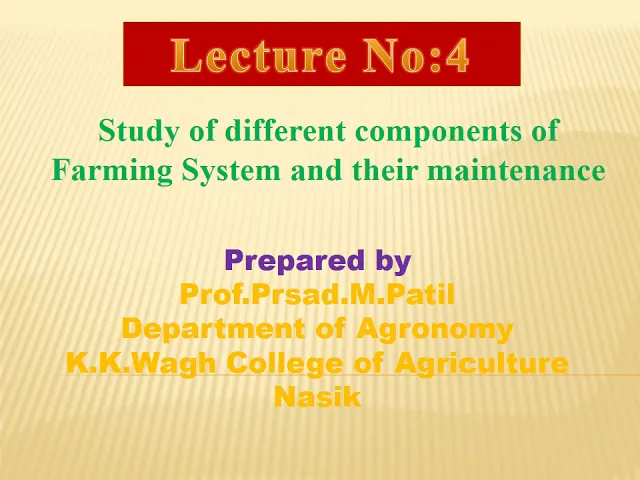 Lecture No:4

Study of different components of Farming System and their maintenance

Prepared by
Prof.Prsad.M.Patil
Department of Agronomy
K.K.Wagh College of Agriculture
Nasik